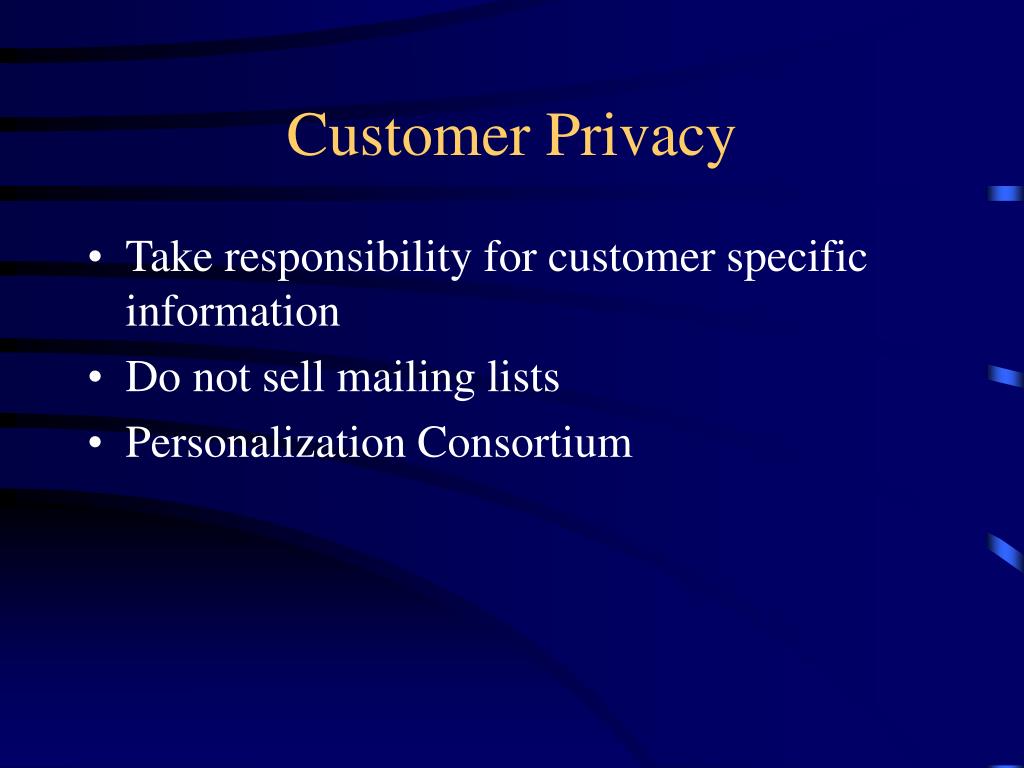 Customer Privacy

• Take responsibility for customer specific information
• Do not sell mailing lists
• Personalization Consortium